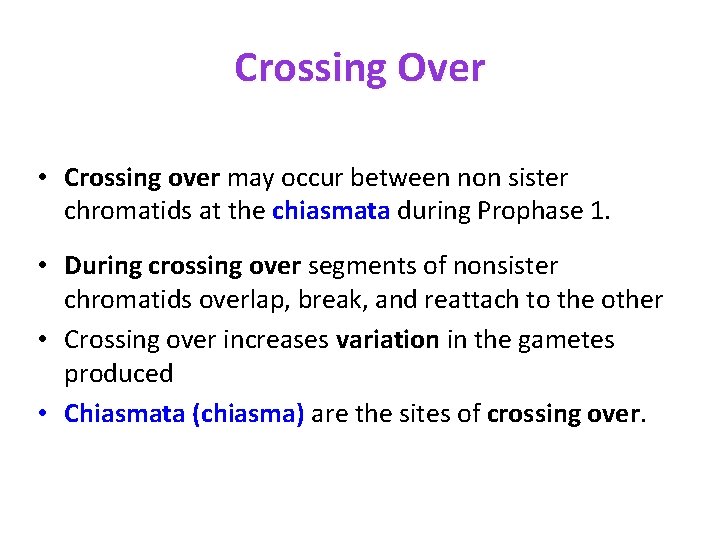 Crossing Over

• Crossing over may occur between non sister chromatids at the chiasmata during Prophase 1.

• During crossing over segments of nonsister chromatids overlap, break, and reattach to the other

• Crossing over increases variation in the gametes produced

• Chiasmata (chiasma) are the sites of crossing over.